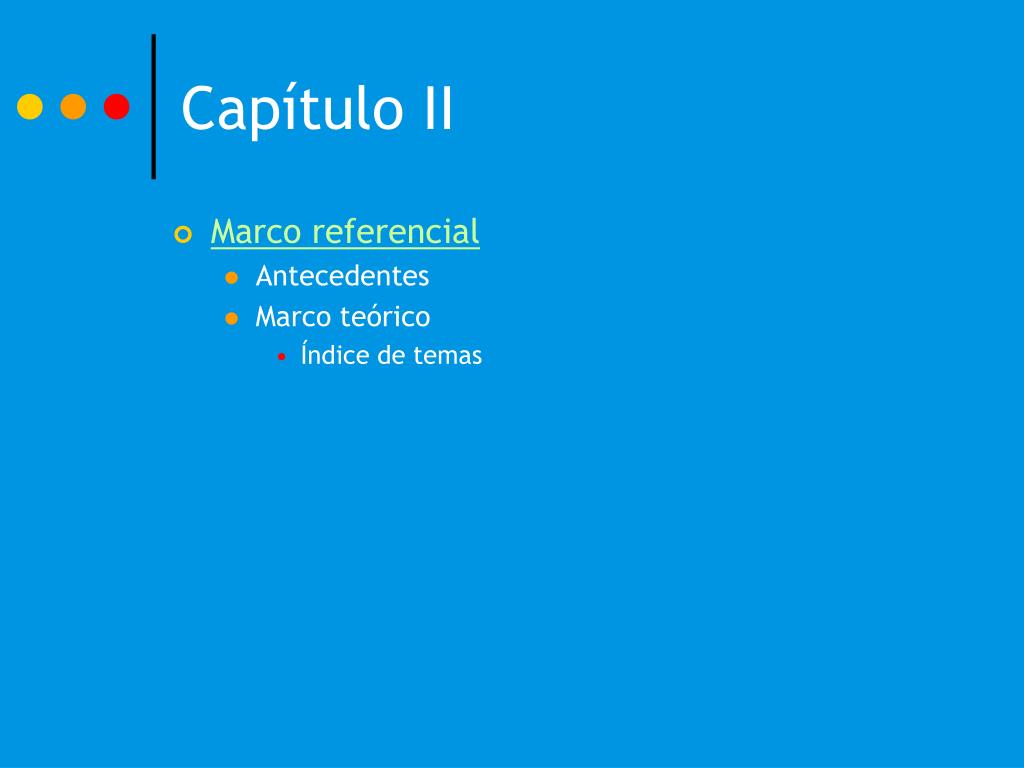 Capítulo II

Marco referencial
Antecedentes
Marco teórico
Índice de temas